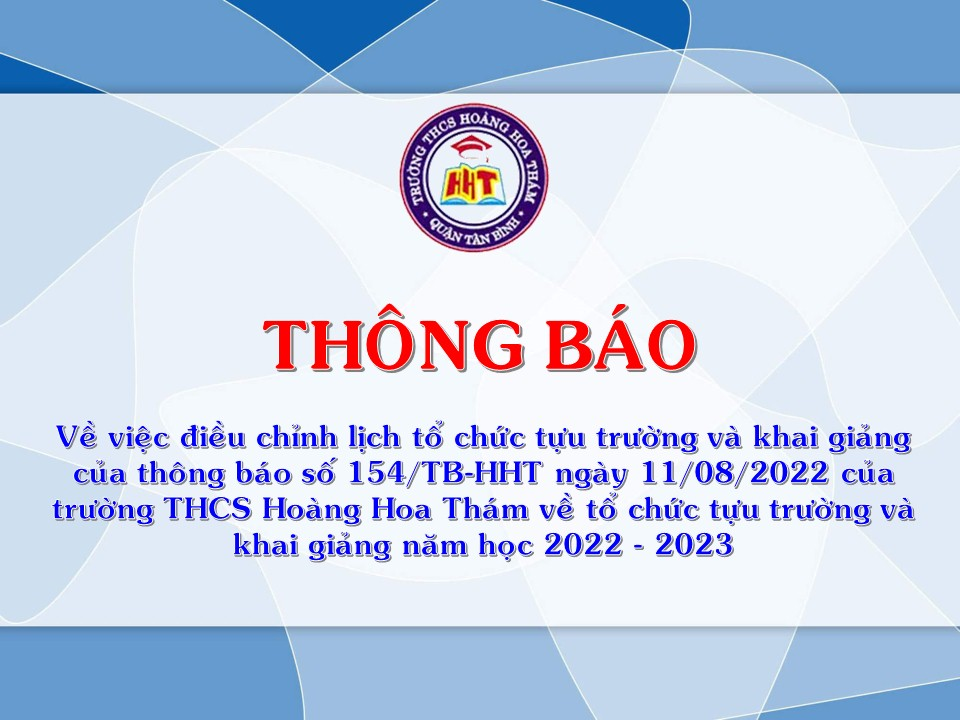 TRƯỜNG THCS HOÀNG HOA THÁM
HHT
QUẬN TÂN BÌNH

THÔNG BÁO

Về việc điều chỉnh lịch tổ chức tựu trường và khai giảng của thông báo số 154/TB-HHT ngày 11/08/2022 của trường THCS Hoàng Hoa Thám về tổ chức tựu trường và khai giảng năm học 2022 - 2023